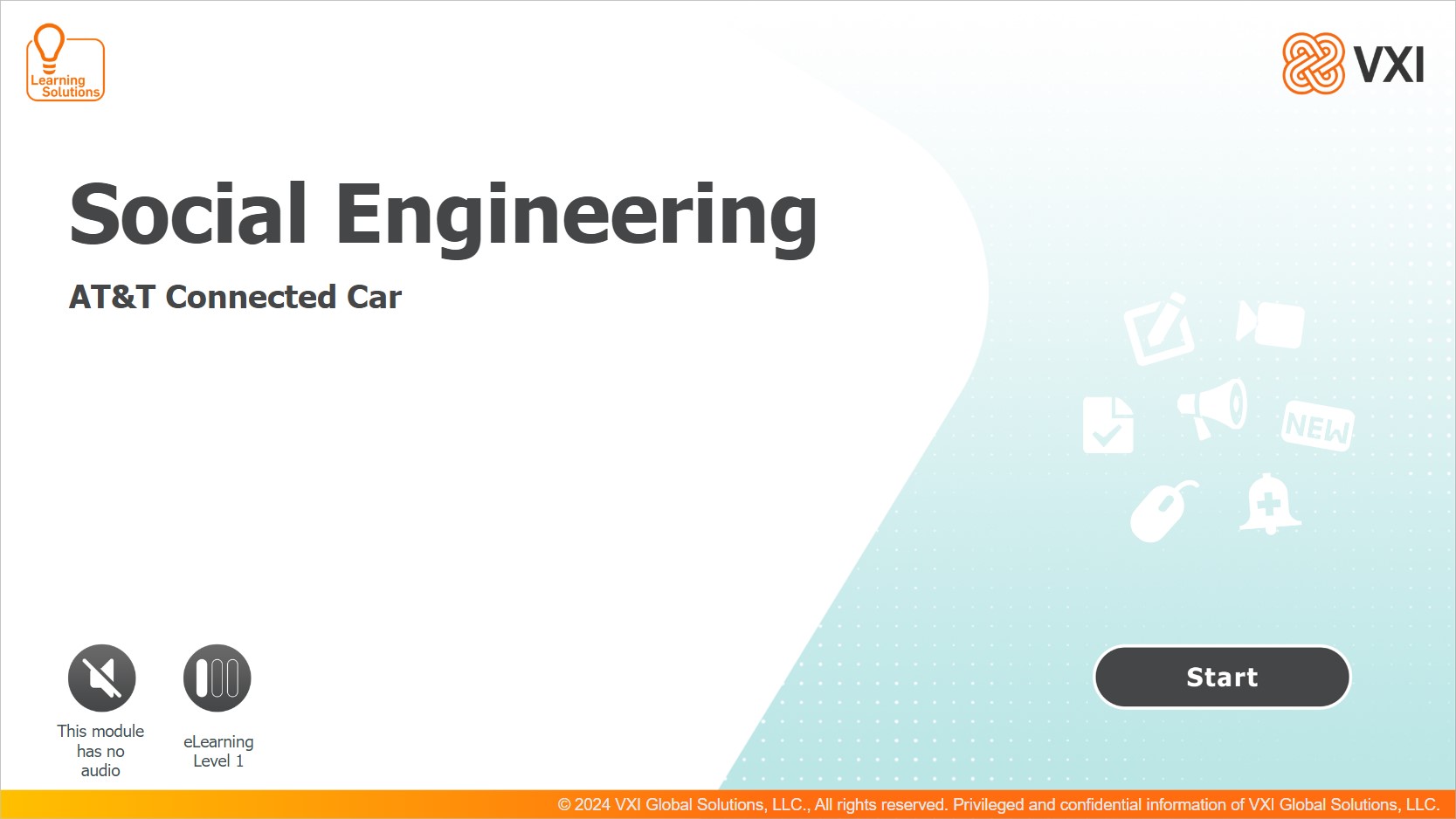 Learning Solutions

VXI

Social Engineering

AT&T Connected Car

NEW

This module has no audio

eLearning Level 1

Start

© 2024 VXI Global Solutions, LLC., All rights reserved. Privileged and confidential information of VXI Global Solutions, LLC.